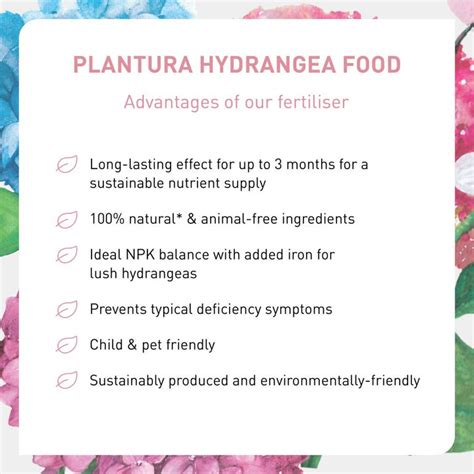 PLANTURA HYDRANGEA FOOD

Advantages of our fertiliser

Long-lasting effect for up to 3 months for a sustainable nutrient supply

100% natural* & animal-free ingredients

Ideal NPK balance with added iron for lush hydrangeas

Prevents typical deficiency symptoms

Child & pet friendly

Sustainably produced and environmentally-friendly